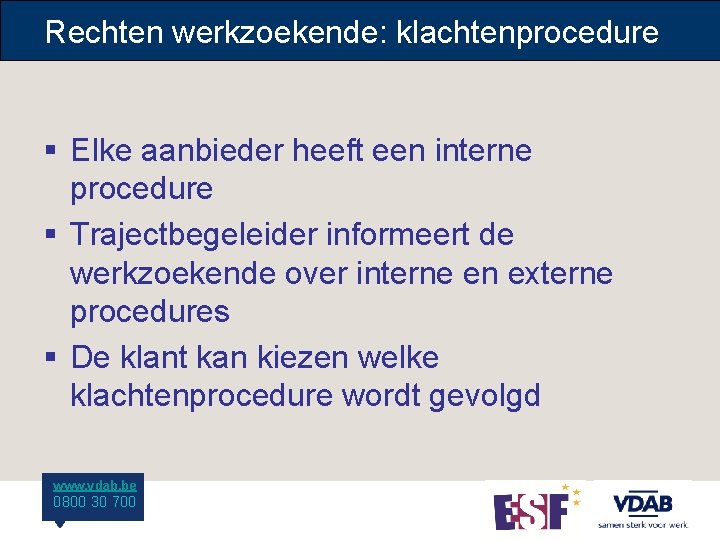 Rechten werkzoekende: klachtenprocedure

▪ Elke aanbieder heeft een interne procedure
▪ Trajectbegeleider informeert de werkzoekende over interne en externe procedures
▪ De klant kan kiezen welke klachtenprocedure wordt gevolgd

www.vdab.be
0800 30 700

ESF

VDAB
samen sterk voor werk